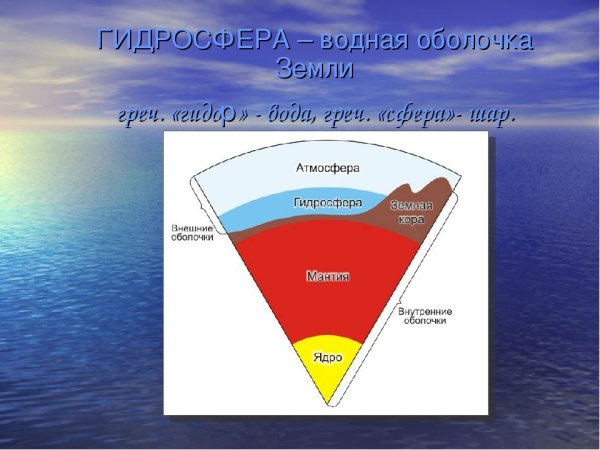 ГИДРОСФЕРА – водная оболочка Земли

греч. «гидор» - вода, греч. «сфера»- шар.

Атмосфера

Гидросфера

Земная кора

Внешние оболочки

Мантия

Внутренние оболочки

Ядро